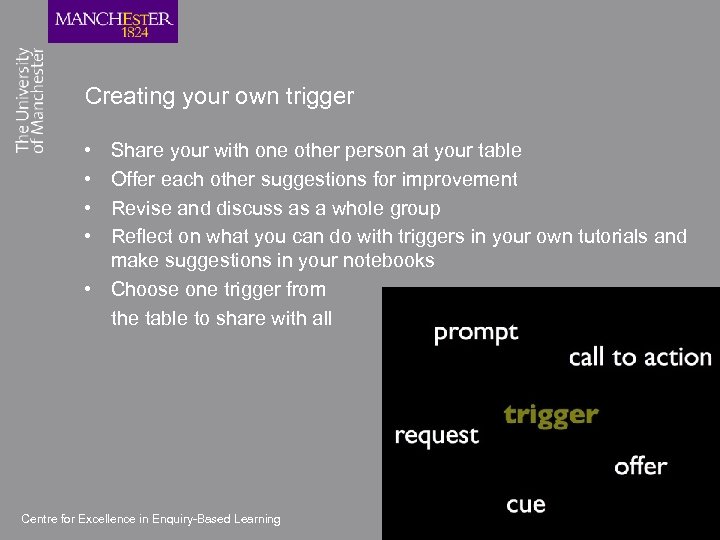 MANCHESTER
1824

The University of Manchester

Creating your own trigger

• Share your with one other person at your table
• Offer each other suggestions for improvement
• Revise and discuss as a whole group
• Reflect on what you can do with triggers in your own tutorials and make suggestions in your notebooks
• Choose one trigger from the table to share with all

prompt
call to action
trigger
request
offer
cue

Centre for Excellence in Enquiry-Based Learning